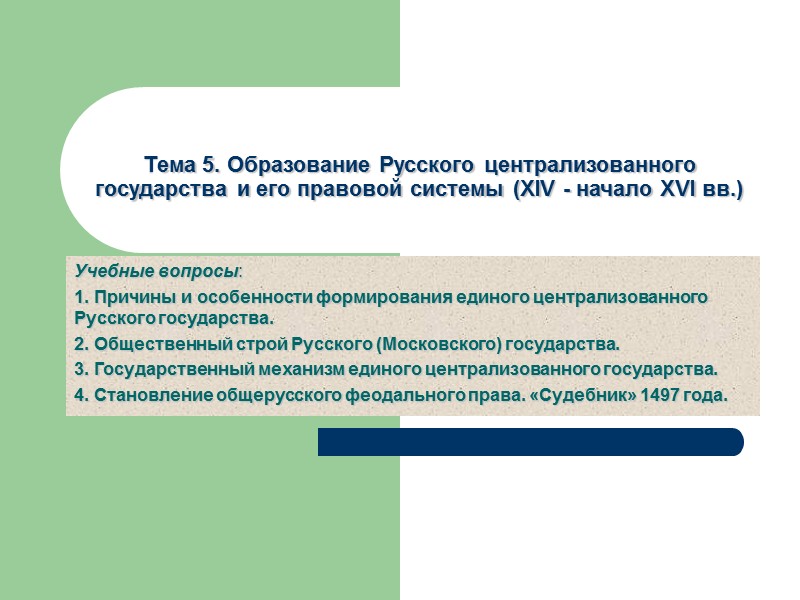 Тема 5. Образование Русского централизованного государства и его правовой системы (XIV - начало XVI вв.)

Учебные вопросы:

1. Причины и особенности формирования единого централизованного Русского государства.

2. Общественный строй Русского (Московского) государства.

3. Государственный механизм единого централизованного государства.

4. Становление общерусского феодального права. «Судебник» 1497 года.